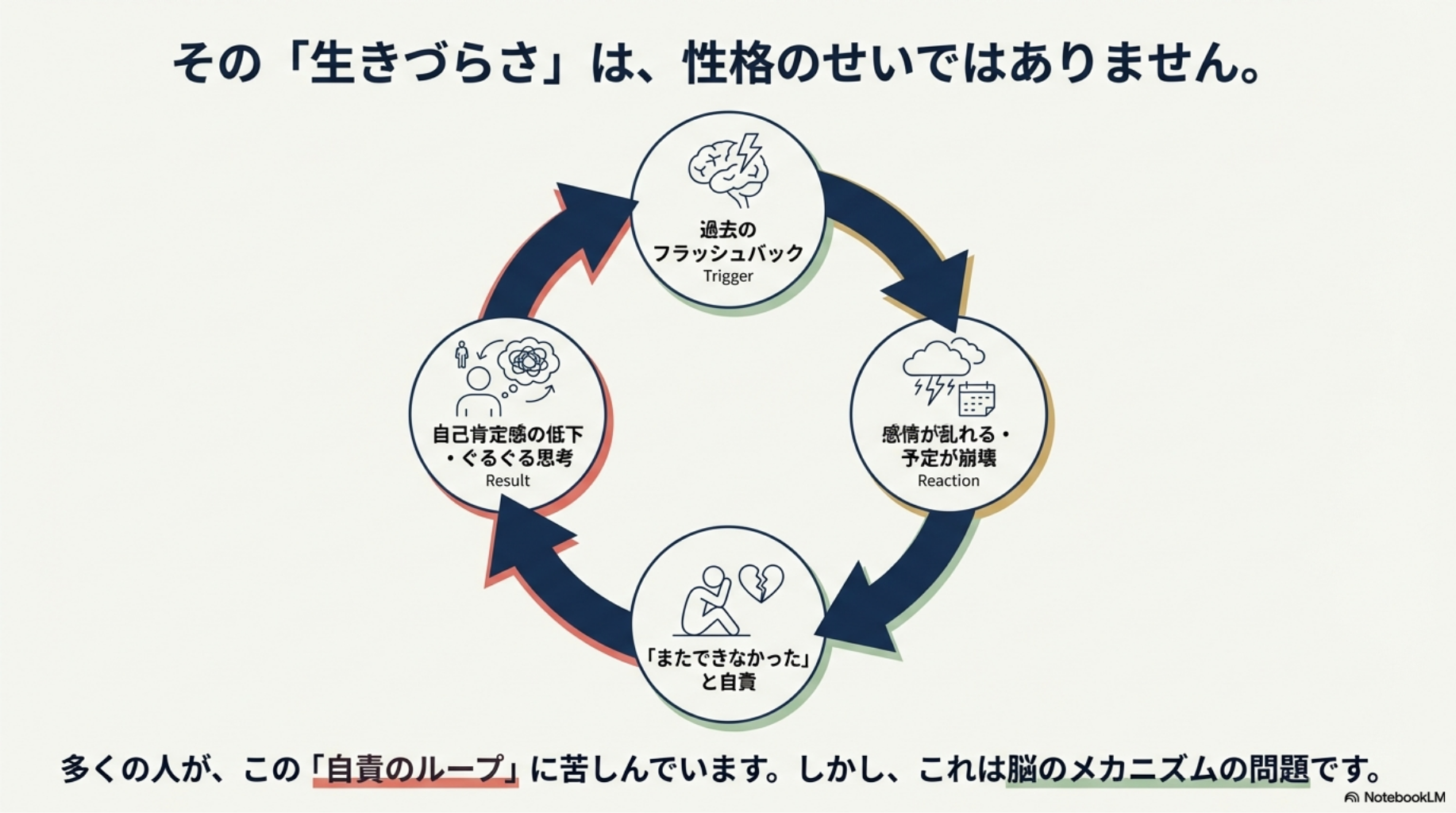 その「生きづらさ」は、性格のせいではありません。

過去の
フラッシュバック
Trigger

感情が乱れる・
予定が崩壊
Reaction

「またできなかった」
と自責

自己肯定感の低下
・ぐるぐる思考
Result

多くの人が、この「自責のループ」に苦しんでいます。しかし、これは脳のメカニズムの問題です。

NotebookLM